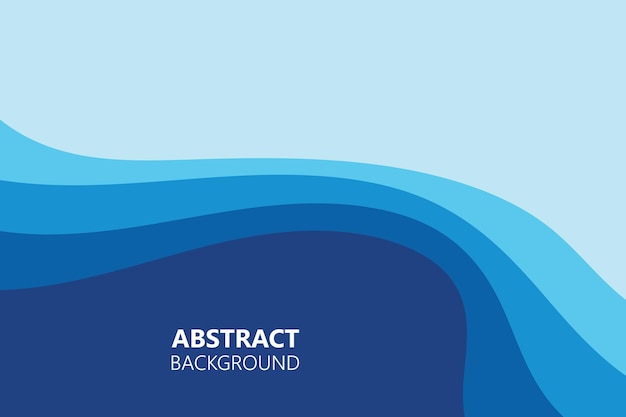 ABSTRACT
BACKGROUND